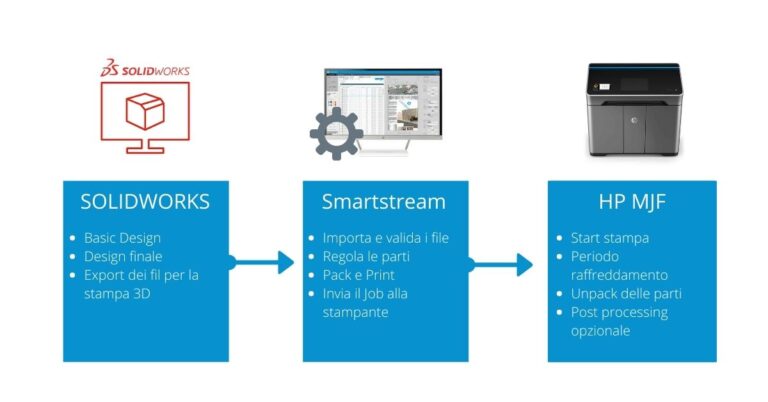 SOLIDWORKS

SOLIDWORKS

- Basic Design
- Design finale
- Export dei fil per la stampa 3D

Smartstream

- Importa e valida i file
- Regola le parti
- Pack e Print
- Invia il Job alla stampante

HP MJF

- Start stampa
- Periodo raffreddamento
- Unpack delle parti
- Post processing opzionale